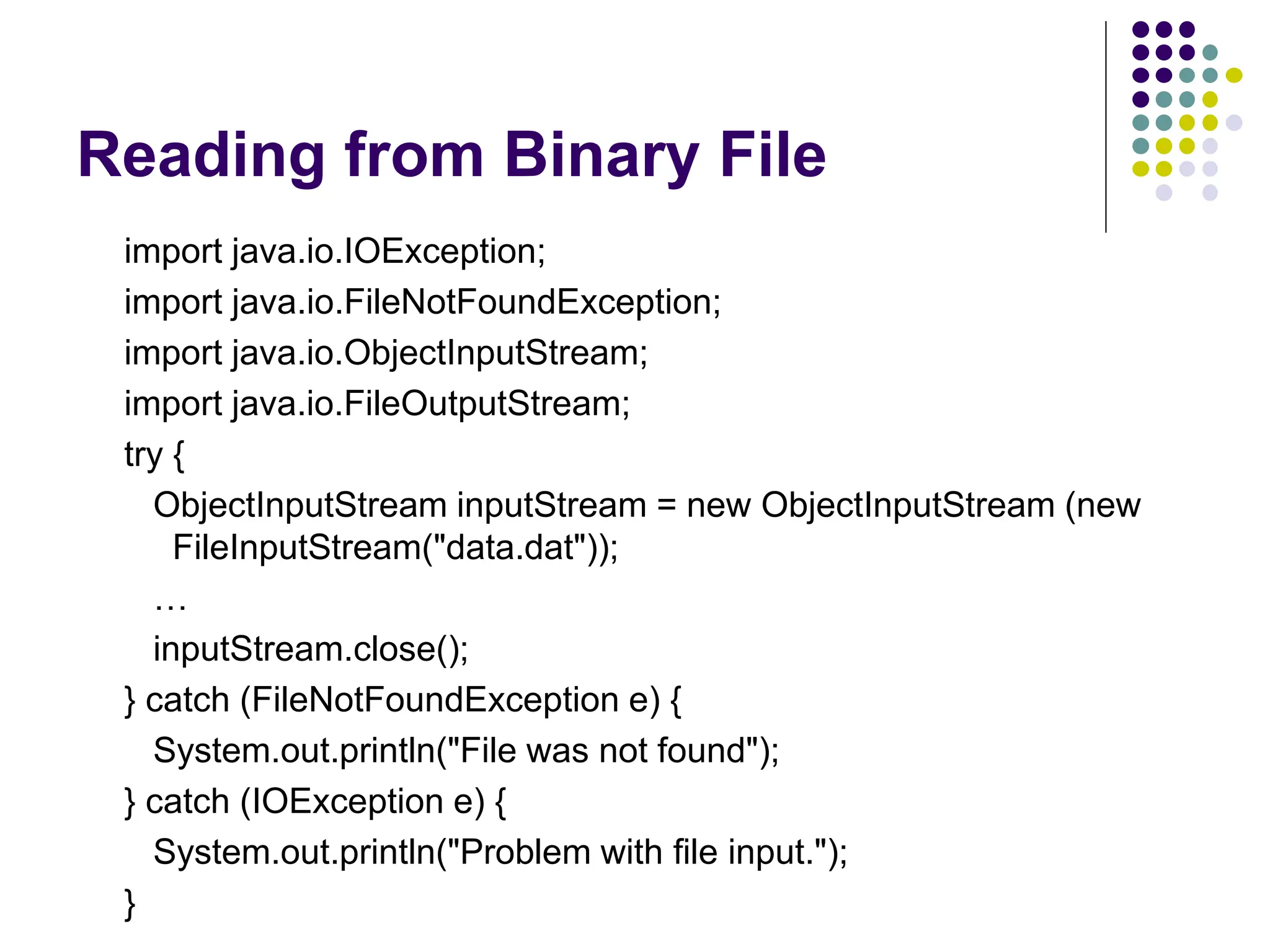 Reading from Binary File

import java.io.IOException;

import java.io.FileNotFoundException;

import java.io.ObjectInputStream;

import java.io.FileOutputStream;

try {

ObjectInputStream inputStream = new ObjectInputStream (new FileInputStream("data.dat"));

…

inputStream.close();

} catch (FileNotFoundException e) {

System.out.println("File was not found");

} catch (IOException e) {

System.out.println("Problem with file input.");

}